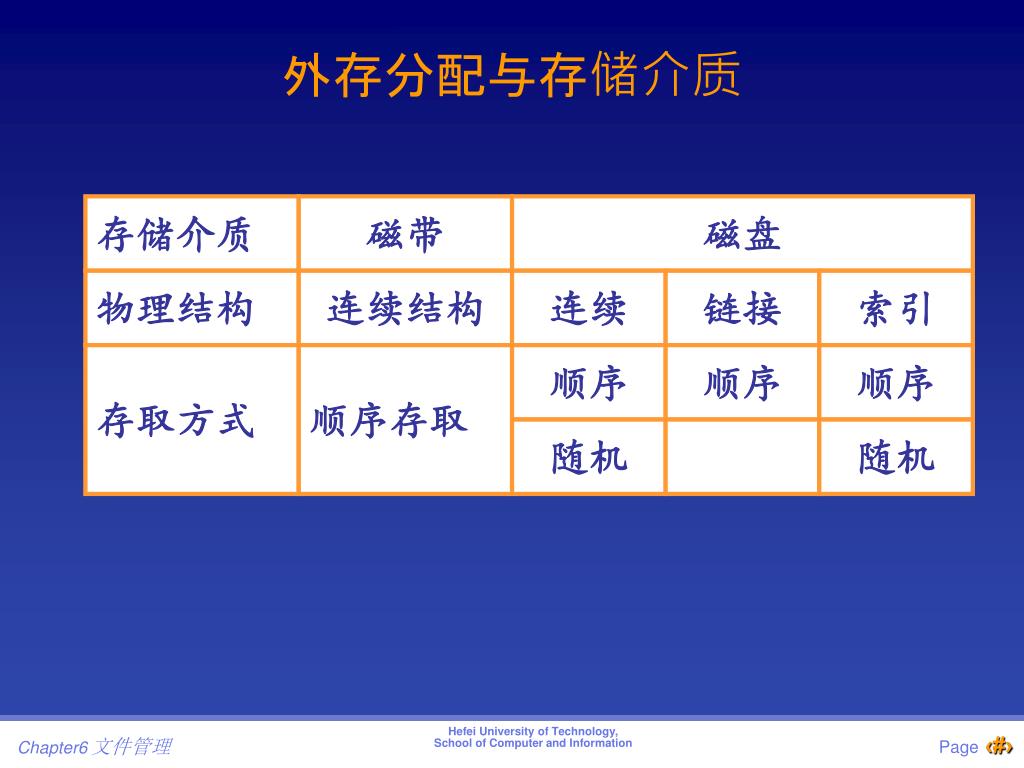 外存分配与存储介质

| 存储介质 | 磁带 | 磁盘 | | |
|---|---|---|---|---|
| 物理结构 | 连续结构 | 连续 | 链接 | 索引 |
| 存取方式 | 顺序存取 | 顺序 | 顺序 | 顺序 |
| | | 随机 | | 随机 |

Chapter6 文件管理

Hefei University of Technology, School of Computer and Information

Page ‹#›